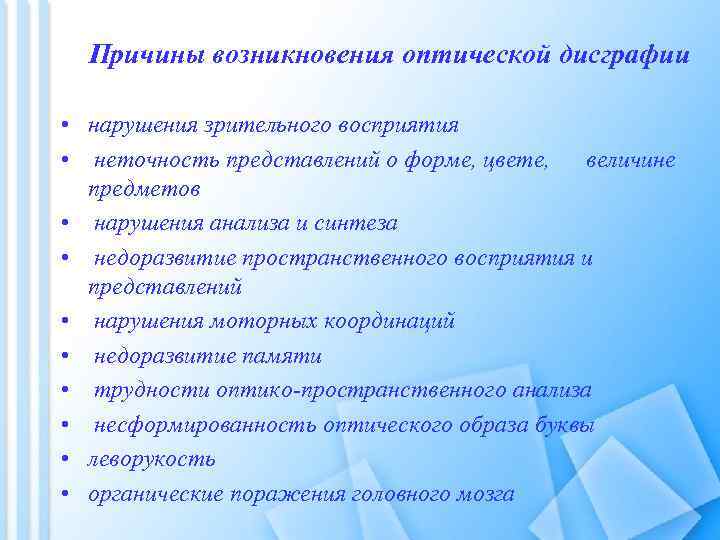 Причины возникновения оптической дисграфии

• нарушения зрительного восприятия
• неточность представлений о форме, цвете, величине предметов
• нарушения анализа и синтеза
• недоразвитие пространственного восприятия и представлений
• нарушения моторных координаций
• недоразвитие памяти
• трудности оптико-пространственного анализа
• несформированность оптического образа буквы
• леворукость
• органические поражения головного мозга